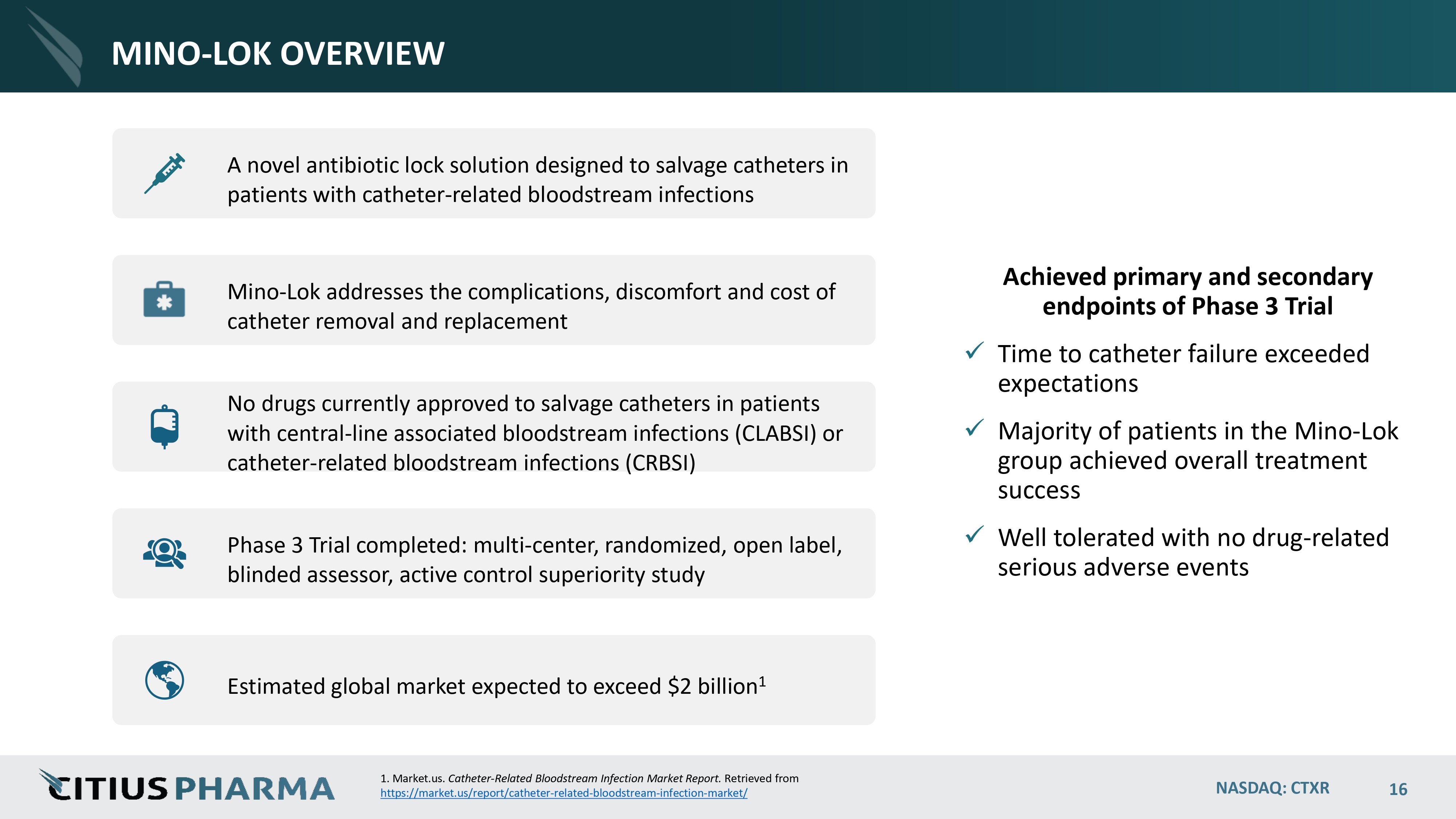 MINO-LOK OVERVIEW

A novel antibiotic lock solution designed to salvage catheters in patients with catheter-related bloodstream infections

Mino-Lok addresses the complications, discomfort and cost of catheter removal and replacement

No drugs currently approved to salvage catheters in patients with central-line associated bloodstream infections (CLABSI) or catheter-related bloodstream infections (CRBSI)

Phase 3 Trial completed: multi-center, randomized, open label, blinded assessor, active control superiority study

Estimated global market expected to exceed \$2 billion$^1$

Achieved primary and secondary endpoints of Phase 3 Trial

✓ Time to catheter failure exceeded expectations

✓ Majority of patients in the Mino-Lok group achieved overall treatment success

✓ Well tolerated with no drug-related serious adverse events

CITIUS PHARMA

1. Market.us. Catheter-Related Bloodstream Infection Market Report. Retrieved from https://market.us/report/catheter-related-bloodstream-infection-market/

NASDAQ: CTXR

16